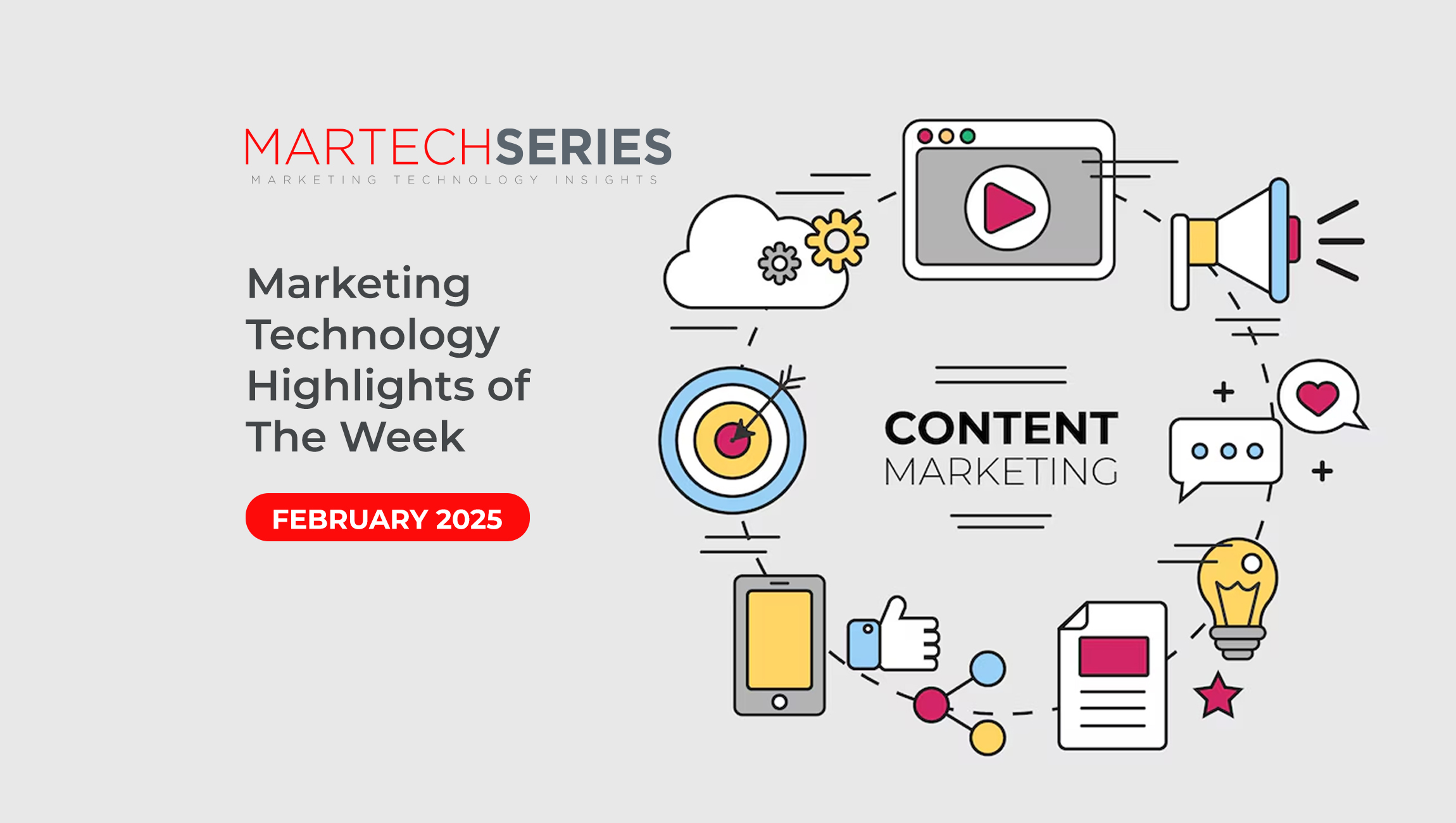 MARTECHSERIES
MARKETING TECHNOLOGY INSIGHTS

Marketing Technology Highlights of The Week

FEBRUARY 2025

CONTENT
MARKETING